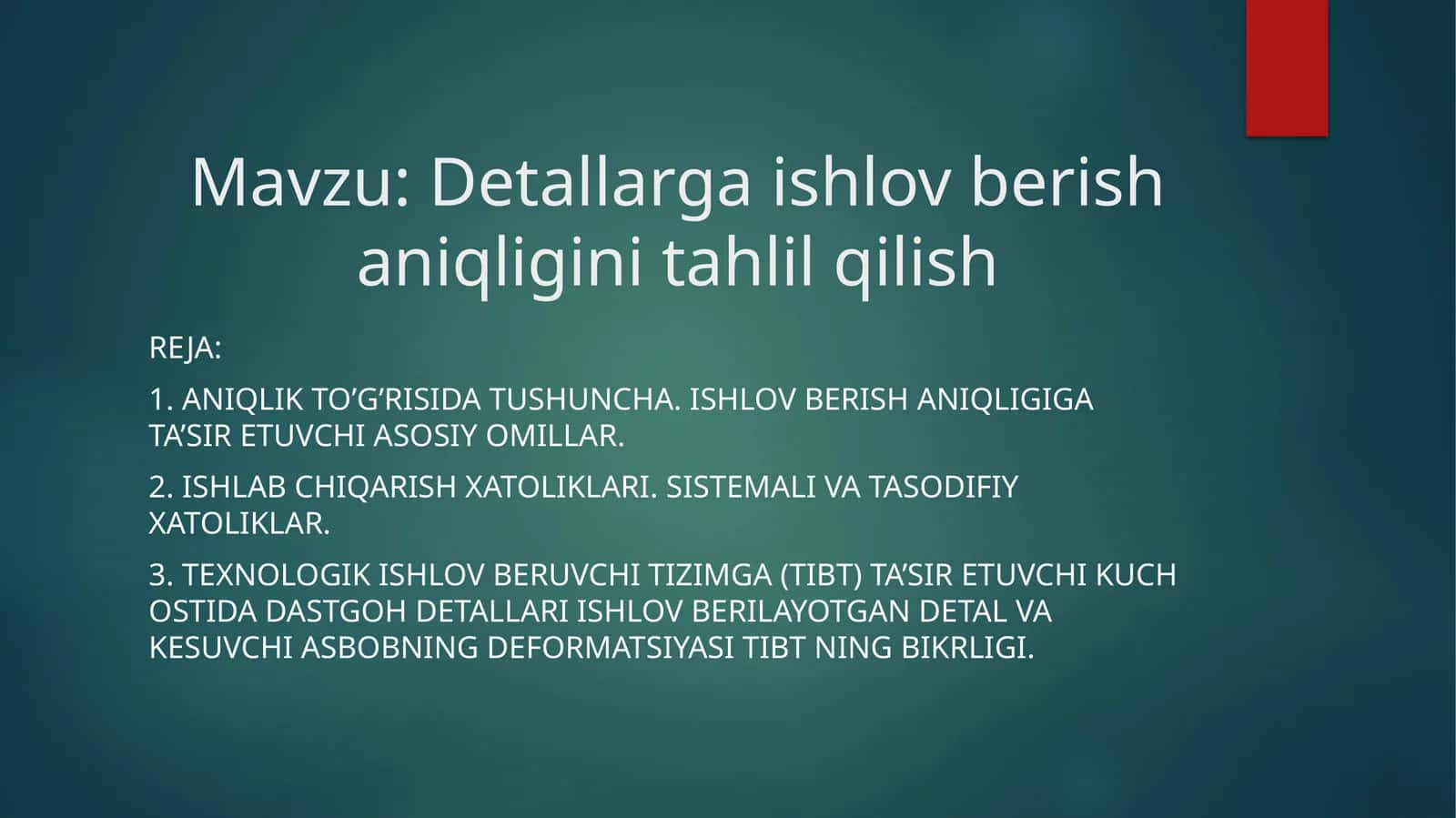 Mavzu: Detallarga ishlov berish aniqligini tahlil qilish

REJA:

1. ANIQLIK TO’G’RISIDA TUSHUNCHA. ISHLOV BERISH ANIQLIGIGA TA’SIR ETUVCHI ASOSIY OMILLAR.

2. ISHLAB CHIQARISH XATOLIKLARI. SISTEMALI VA TASODIFIY XATOLIKLAR.

3. TEXNOLOGIK ISHLOV BERUVCHI TIZIMGA (TIBT) TA’SIR ETUVCHI KUCH OSTIDA DASTGOH DETALLARI ISHLOV BERILAYOTGAN DETAL VA KESUVCHI ASBOBNING DEFORMATSIYASI TIBT NING BIKRLIGI.